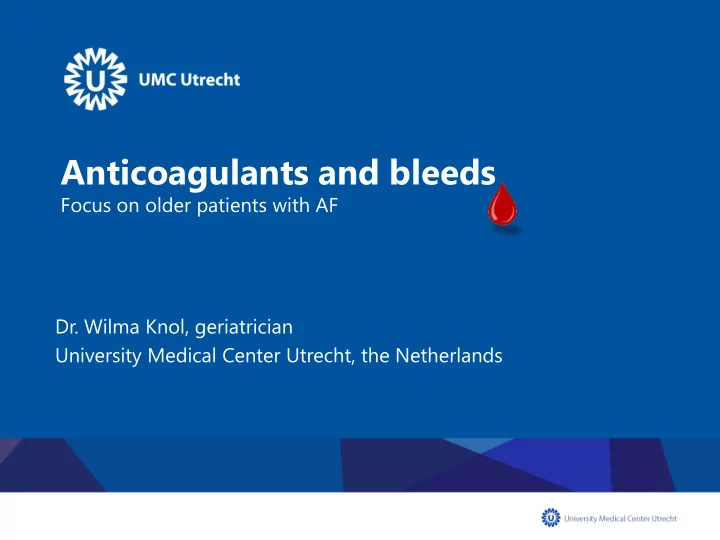 UMC Utrecht

Anticoagulants and bleeds
Focus on older patients with AF

Dr. Wilma Knol, geriatrician
University Medical Center Utrecht, the Netherlands

University Medical Center Utrecht